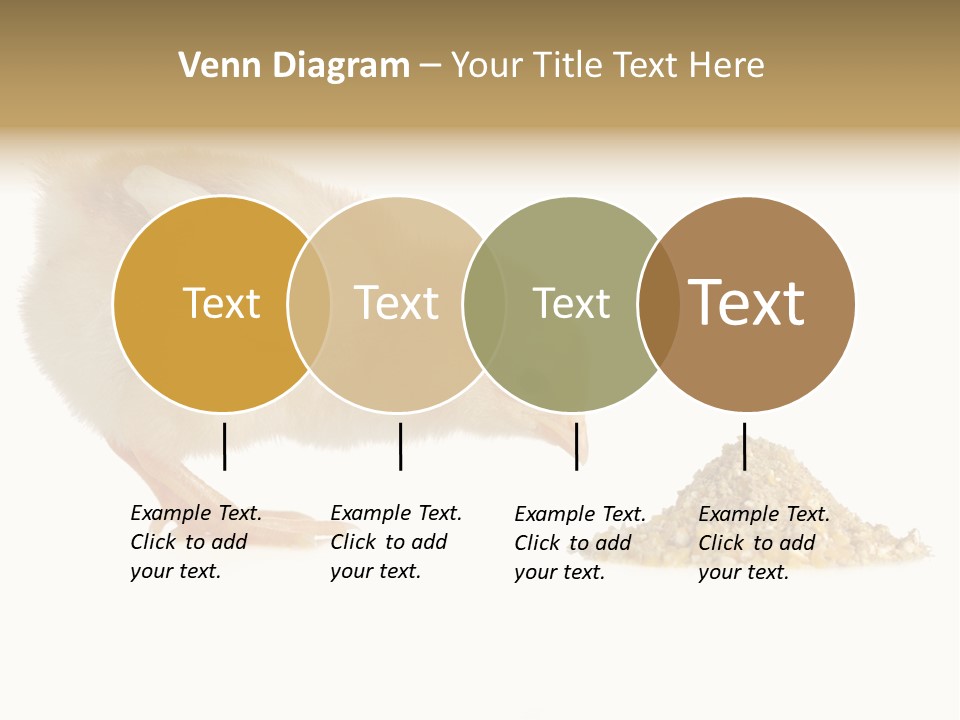 Venn Diagram – Your Title Text Here

Text

Text

Text

Text

Example Text. Click to add your text.

Example Text. Click to add your text.

Example Text. Click to add your text.

Example Text. Click to add your text.